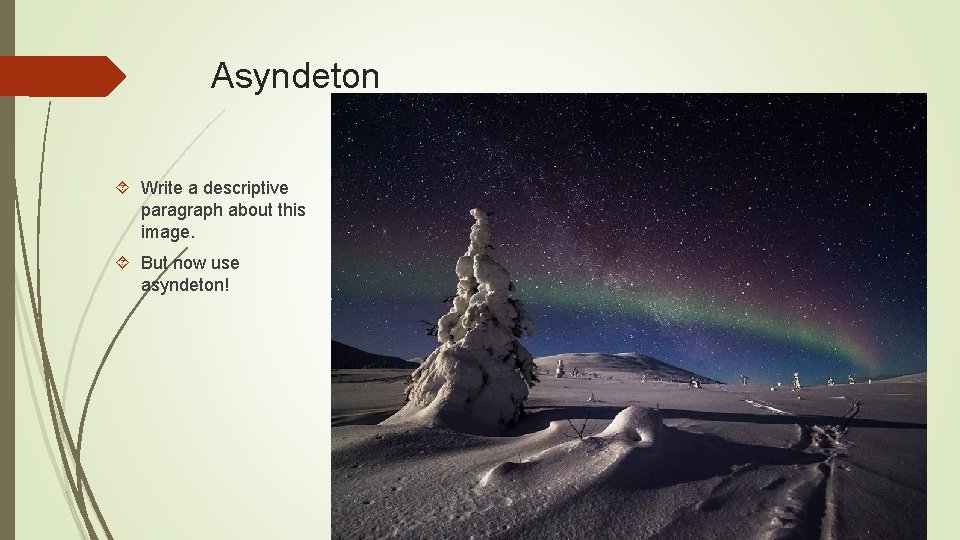 Asyndeton

Write a descriptive paragraph about this image.

But now use asyndeton!